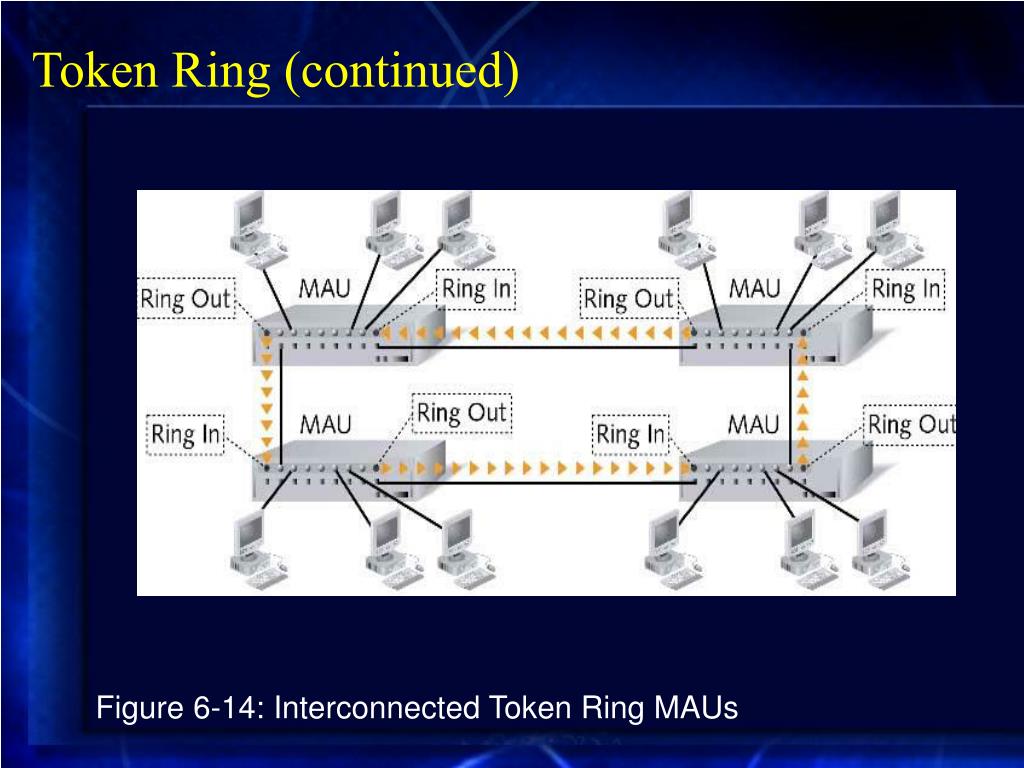 Token Ring (continued)

Ring Out
MAU
Ring In
Ring Out
MAU
Ring In
Ring In
MAU
Ring Out
Ring In
MAU
Ring Out

Figure 6-14: Interconnected Token Ring MAUs